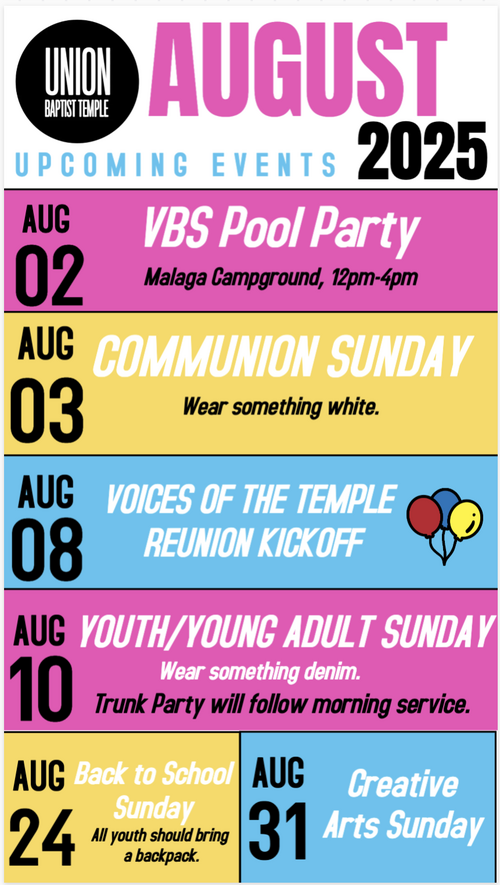 UNION
BAPTIST TEMPLE

AUGUST
2025

UPCOMING EVENTS

AUG
02
VBS Pool Party
Malaga Campground, 12pm-4pm

AUG
03
COMMUNION SUNDAY
Wear something white.

AUG
08
VOICES OF THE TEMPLE REUNION KICKOFF

AUG
10
YOUTH/YOUNG ADULT SUNDAY
Wear something denim.
Trunk Party will follow morning service.

AUG
24
Back to School Sunday
All youth should bring a backpack.

AUG
31
Creative Arts Sunday